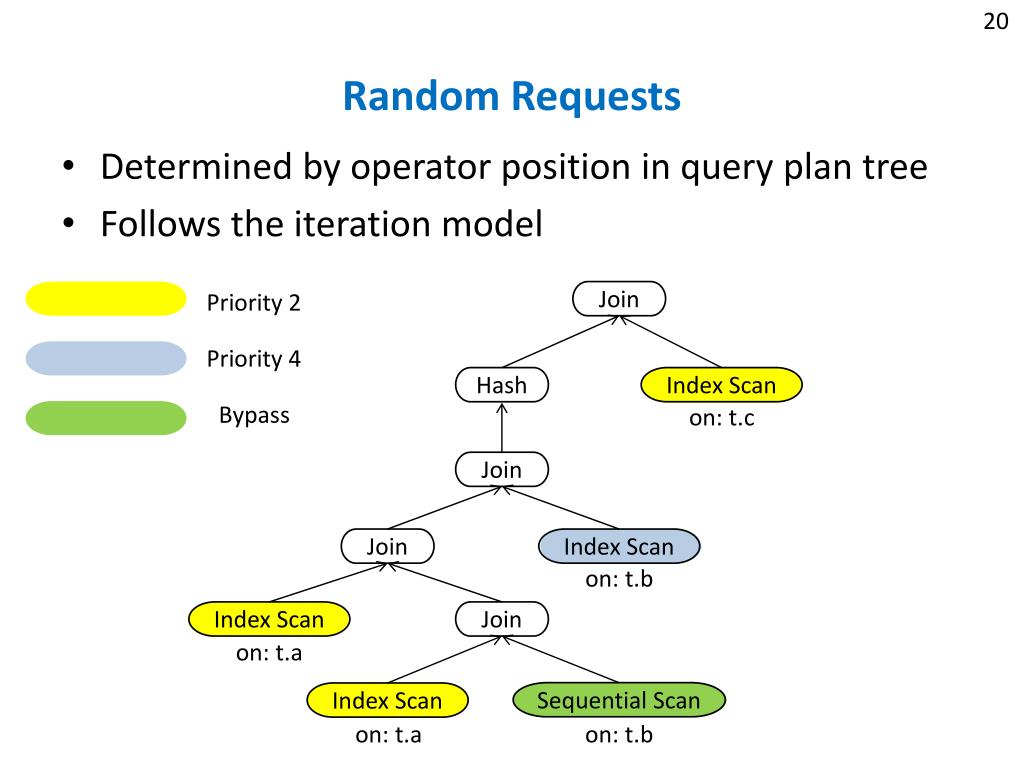 20

Random Requests

• Determined by operator position in query plan tree
• Follows the iteration model

Priority 2
Priority 4
Bypass

Join
Hash
Index Scan
on: t.c
Join
Join
Index Scan
on: t.b
Index Scan
on: t.a
Join
Index Scan
on: t.a
Sequential Scan
on: t.b